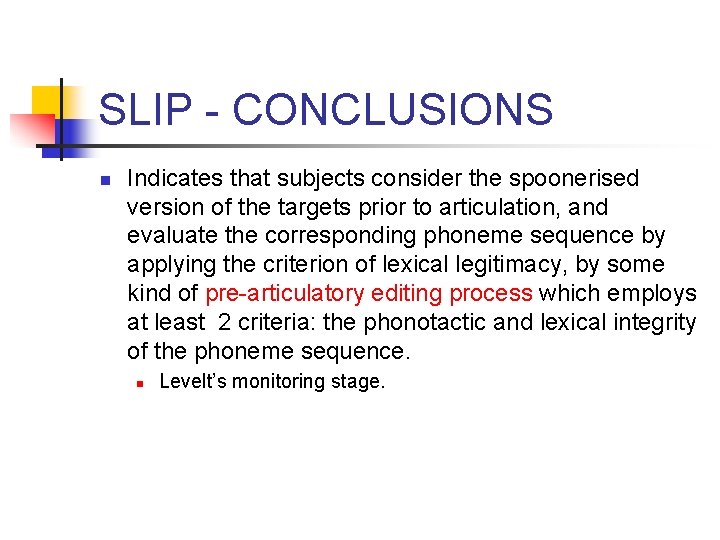 SLIP - CONCLUSIONS

Indicates that subjects consider the spoonerised version of the targets prior to articulation, and evaluate the corresponding phoneme sequence by applying the criterion of lexical legitimacy, by some kind of pre-articulatory editing process which employs at least 2 criteria: the phonotactic and lexical integrity of the phoneme sequence.

Levelt's monitoring stage.